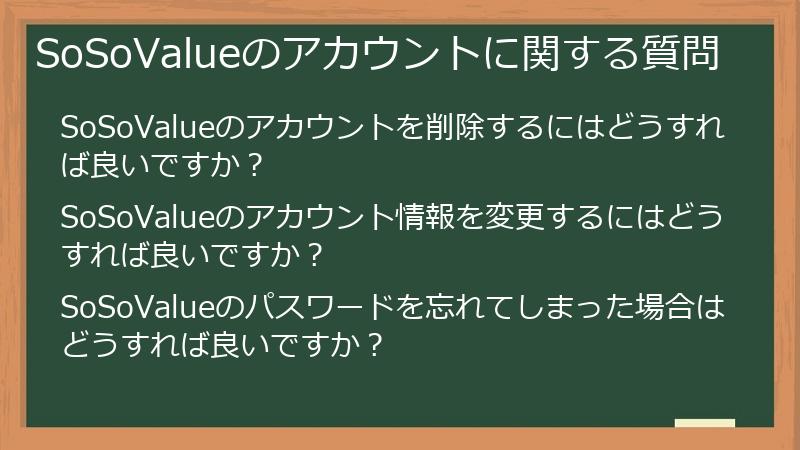 SoSoValueのアカウントに関する質問

SoSoValueのアカウントを削除するにはどうすれば良いですか？

SoSoValueのアカウント情報を変更するにはどうすれば良いですか？

SoSoValueのパスワードを忘れてしまった場合はどうすれば良いですか？